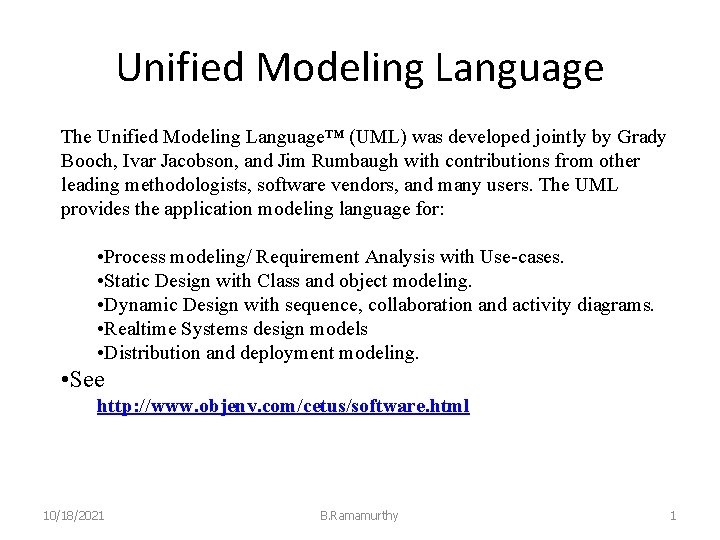 Unified Modeling Language

The Unified Modeling Language™ (UML) was developed jointly by Grady Booch, Ivar Jacobson, and Jim Rumbaugh with contributions from other leading methodologists, software vendors, and many users. The UML provides the application modeling language for:

•Process modeling/ Requirement Analysis with Use-cases.
•Static Design with Class and object modeling.
•Dynamic Design with sequence, collaboration and activity diagrams.
•Realtime Systems design models
•Distribution and deployment modeling.

•See
http://www.objenv.com/cetus/software.html

10/18/2021 B.Ramamurthy 1